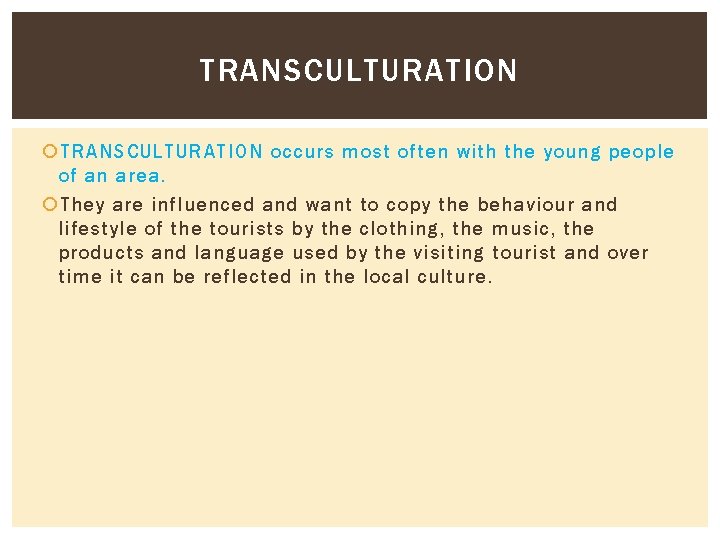 TRANSCULTURATION

TRANSCULTURATION occurs most often with the young people of an area.

They are influenced and want to copy the behaviour and lifestyle of the tourists by the clothing, the music, the products and language used by the visiting tourist and over time it can be reflected in the local culture.